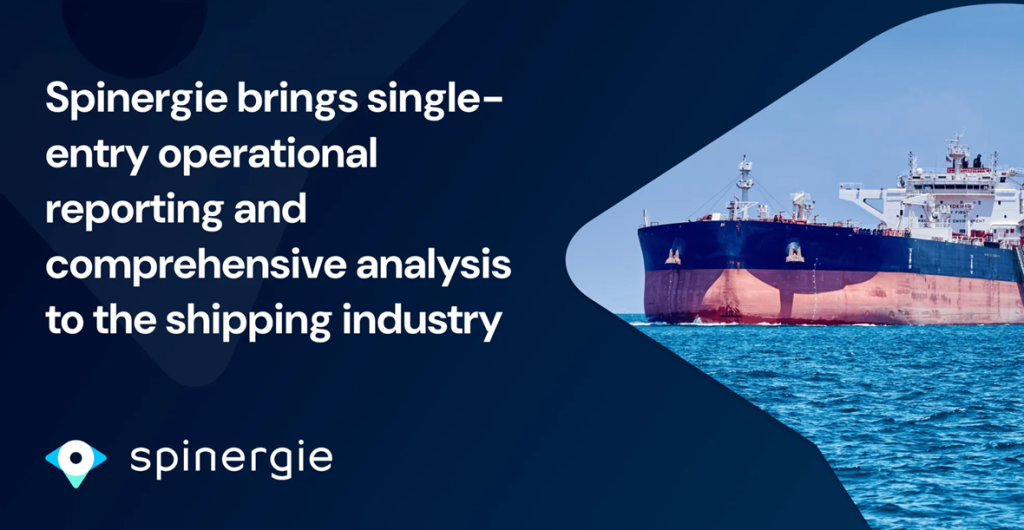 Spinergie brings single-entry operational reporting and comprehensive analysis to the shipping industry

spinergie